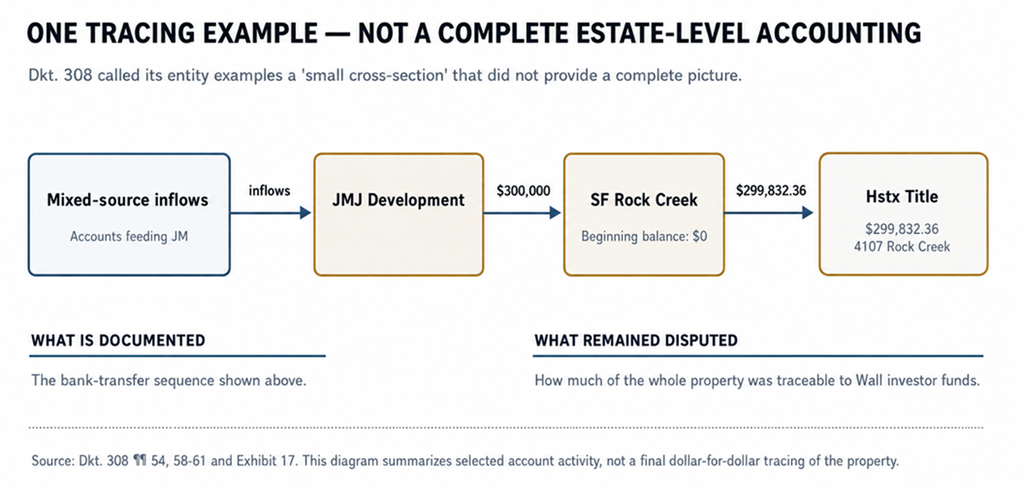 ONE TRACING EXAMPLE — NOT A COMPLETE ESTATE-LEVEL ACCOUNTING

Dkt. 308 called its entity examples a 'small cross-section' that did not provide a complete picture.

Mixed-source inflows
Accounts feeding JM

inflows

JMJ Development

$300,000

SF Rock Creek
Beginning balance: $0

$299,832.36

Hstx Title
$299,832.36
4107 Rock Creek

WHAT IS DOCUMENTED

The bank-transfer sequence shown above.

WHAT REMAINED DISPUTED

How much of the whole property was traceable to Wall investor funds.

Source: Dkt. 308 ¶¶ 54, 58-61 and Exhibit 17. This diagram summarizes selected account activity, not a final dollar-for-dollar tracing of the property.